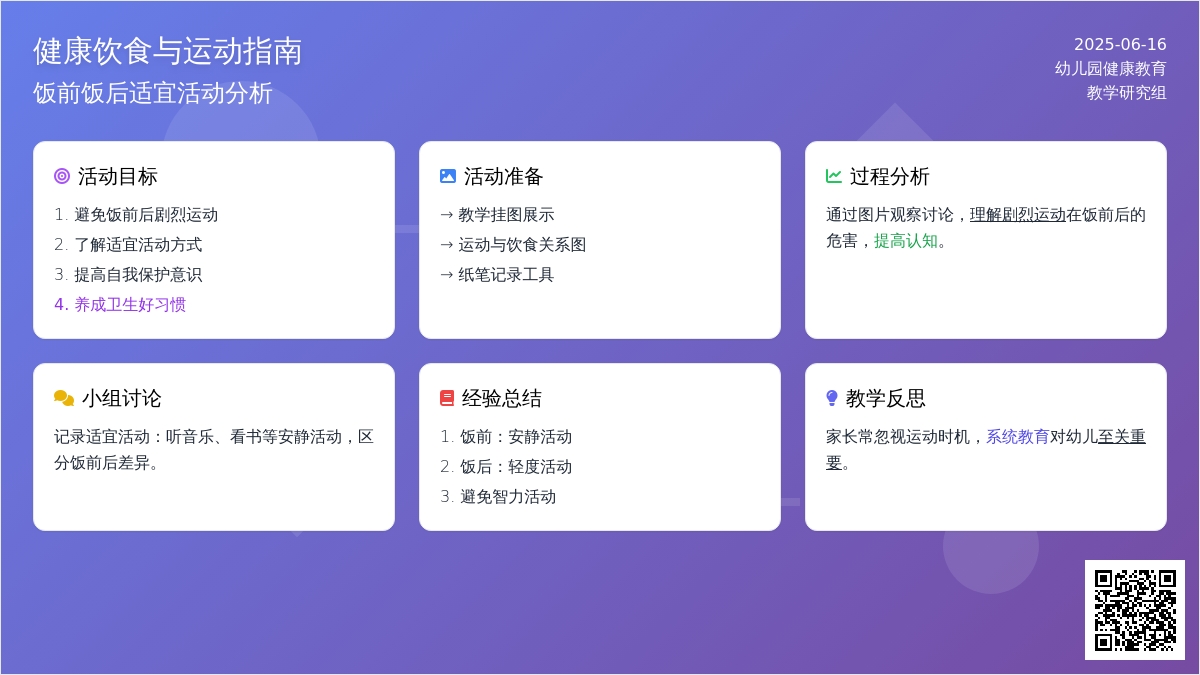 健康饮食与运动指南
饭前饭后适宜活动分析

2025-06-16
幼儿园健康教育
教学研究组

活动目标
1. 避免饭前后剧烈运动
2. 了解适宜活动方式
3. 提高自我保护意识
4. 养成卫生好习惯

活动准备
→ 教学挂图展示
→ 运动与饮食关系图
→ 纸笔记录工具

过程分析
通过图片观察讨论，理解剧烈运动在饭前后的危害，提高认知。

小组讨论
记录适宜活动：听音乐、看书等安静活动，区分饭前后差异。

经验总结
1. 饭前：安静活动
2. 饭后：轻度活动
3. 避免智力活动

教学反思
家长常忽视运动时机，系统教育对幼儿至关重要。